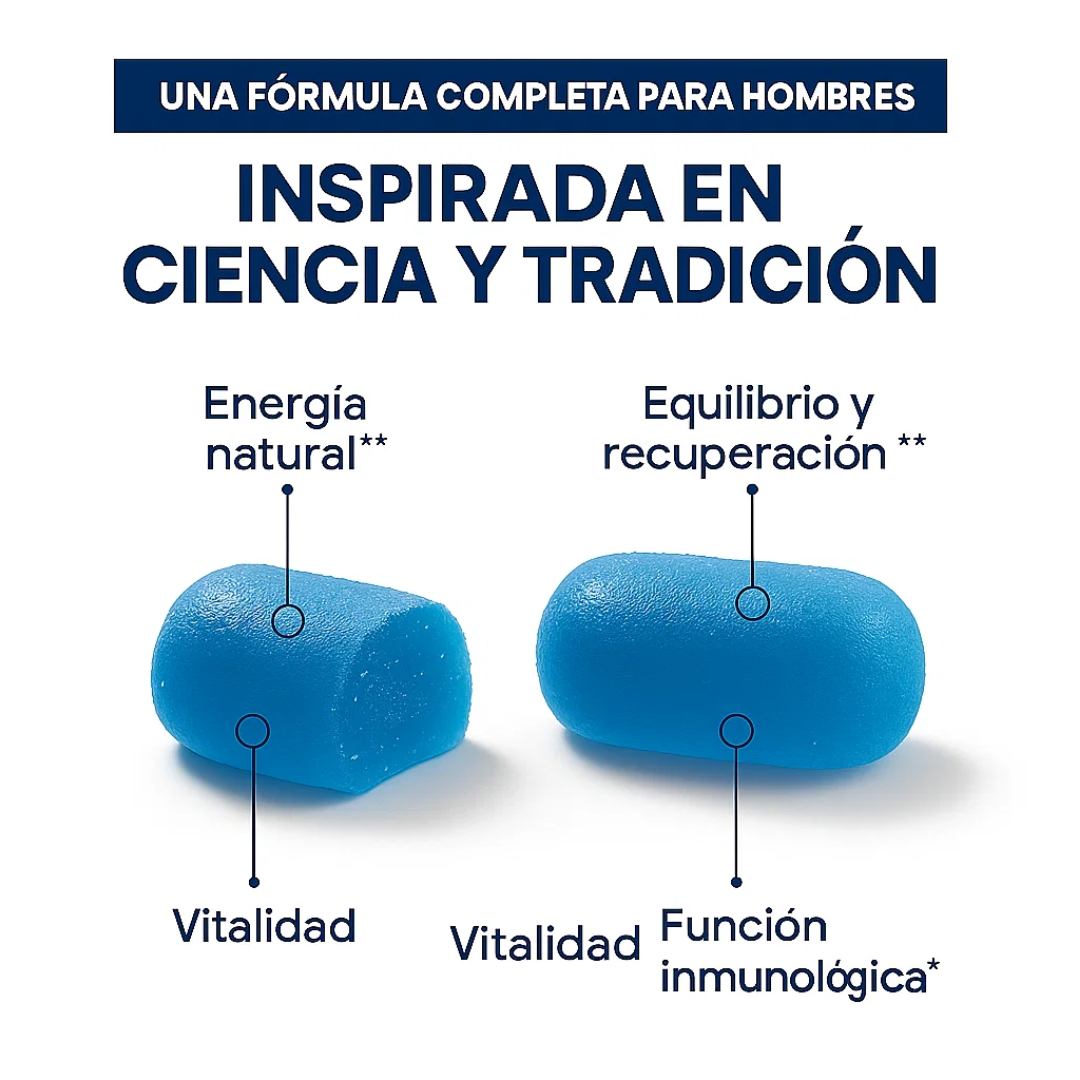 UNA FÓRMULA COMPLETA PARA HOMBRES

INSPIRADA EN CIENCIA Y TRADICIÓN

Energía natural**

Equilibrio y recuperación **

Vitalidad

Vitalidad

Función inmunológica*